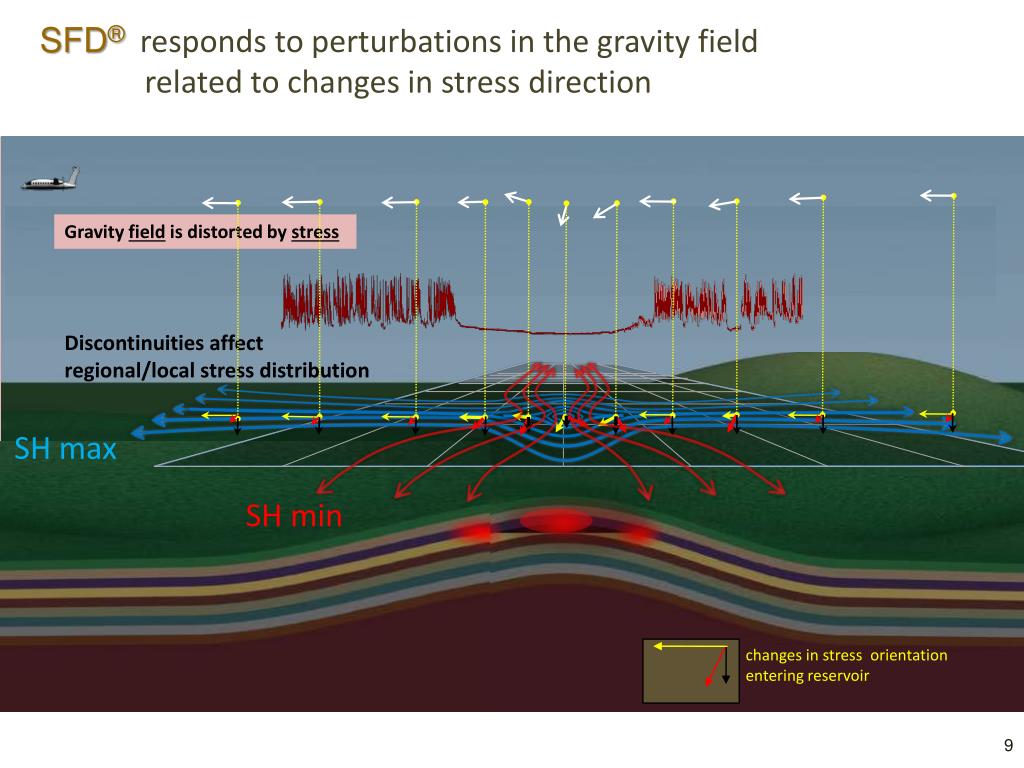 SFD® responds to perturbations in the gravity field related to changes in stress direction

Gravity field is distorted by stress

Discontinuities affect regional/local stress distribution

SH max

SH min

changes in stress orientation entering reservoir

9